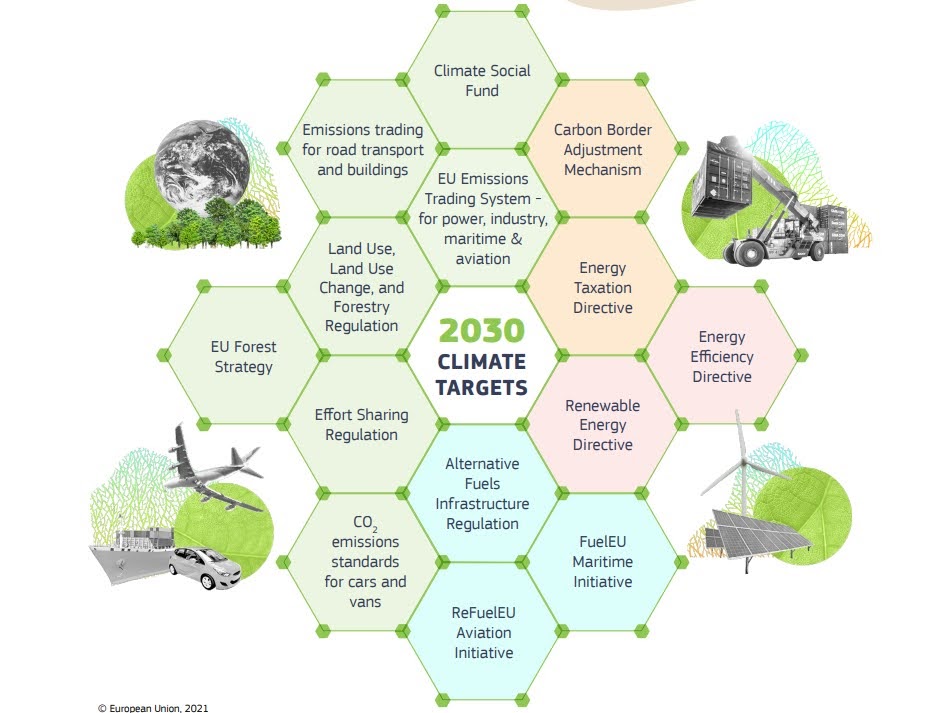 Climate Social Fund

Emissions trading for road transport and buildings

Carbon Border Adjustment Mechanism

EU Emissions Trading System - for power, industry, maritime & aviation

Land Use, Land Use Change, and Forestry Regulation

Energy Taxation Directive

EU Forest Strategy

2030 CLIMATE TARGETS

Energy Efficiency Directive

Effort Sharing Regulation

Renewable Energy Directive

Alternative Fuels Infrastructure Regulation

$CO_2$ emissions standards for cars and vans

FuelEU Maritime Initiative

ReFuelEU Aviation Initiative

© European Union, 2021